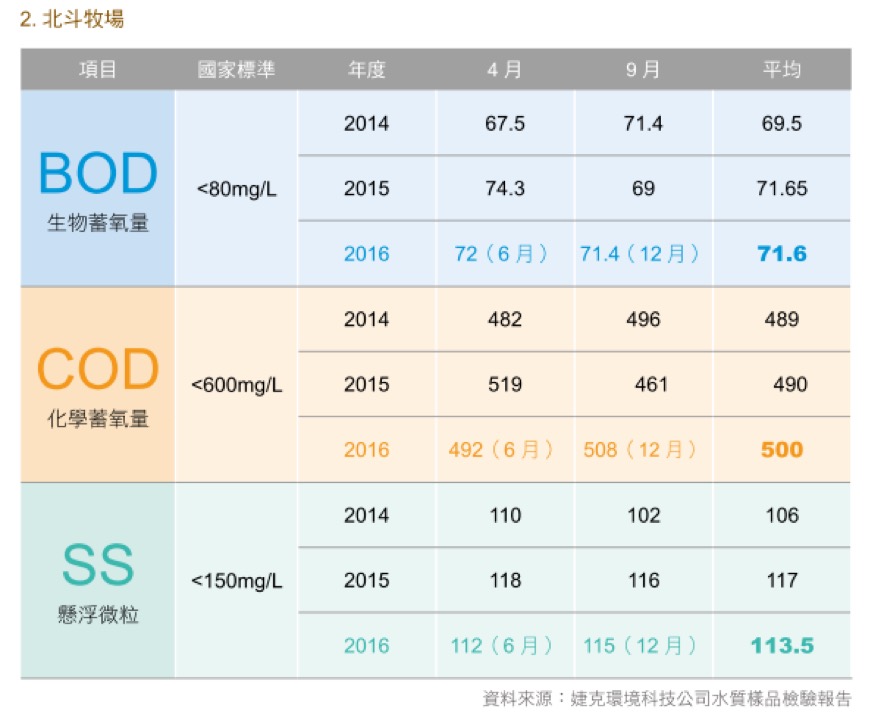 2. 北斗牧場

| 項目 | 國家標準 | 年度 | 4 月 | 9 月 | 平均 |
|---|---|---|---|---|---|
| BOD 生物蓄氧量 | <80mg/L | 2014 | 67.5 | 71.4 | 69.5 |
| | | 2015 | 74.3 | 69 | 71.65 |
| | | 2016 | 72（6 月） | 71.4（12 月） | 71.6 |
| COD 化學蓄氧量 | <600mg/L | 2014 | 482 | 496 | 489 |
| | | 2015 | 519 | 461 | 490 |
| | | 2016 | 492（6 月） | 508（12 月） | 500 |
| SS 懸浮微粒 | <150mg/L | 2014 | 110 | 102 | 106 |
| | | 2015 | 118 | 116 | 117 |
| | | 2016 | 112（6 月） | 115（12 月） | 113.5 |

資料來源：婕克環境科技公司水質樣品檢驗報告